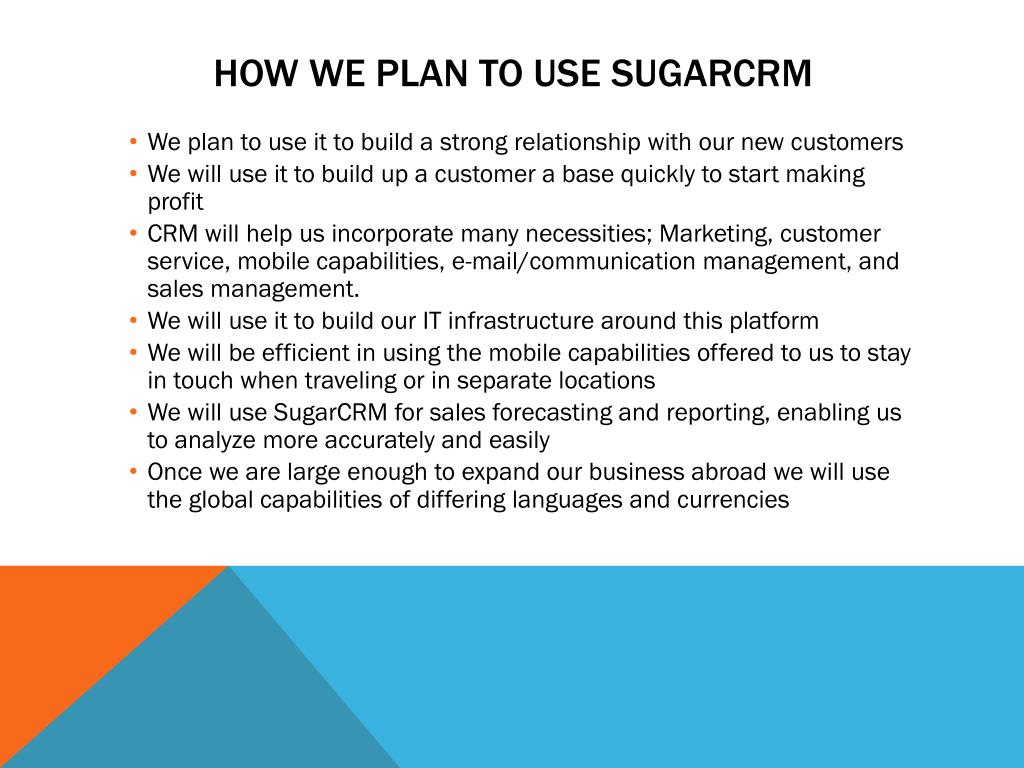 HOW WE PLAN TO USE SUGARCRM

• We plan to use it to build a strong relationship with our new customers
• We will use it to build up a customer a base quickly to start making profit
• CRM will help us incorporate many necessities; Marketing, customer service, mobile capabilities, e-mail/communication management, and sales management.
• We will use it to build our IT infrastructure around this platform
• We will be efficient in using the mobile capabilities offered to us to stay in touch when traveling or in separate locations
• We will use SugarCRM for sales forecasting and reporting, enabling us to analyze more accurately and easily
• Once we are large enough to expand our business abroad we will use the global capabilities of differing languages and currencies